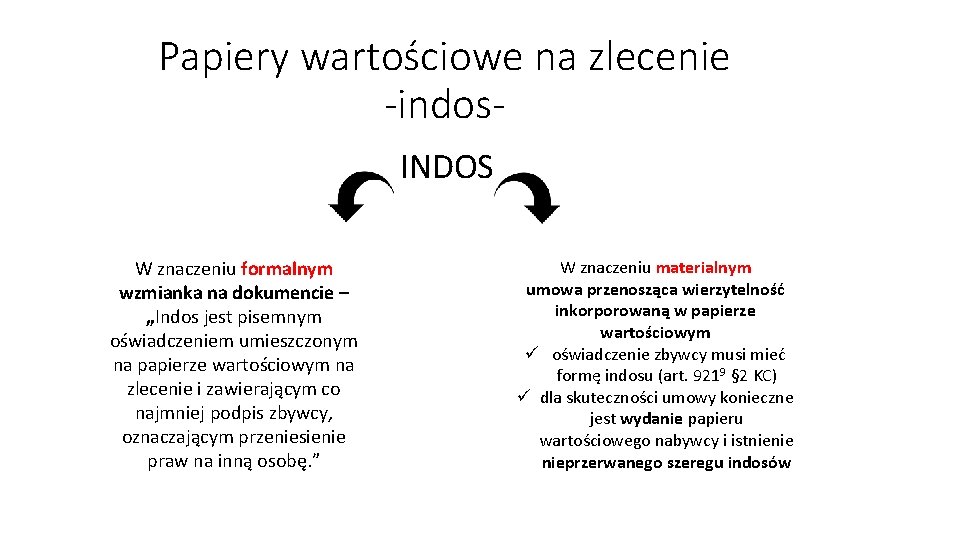 Papiery wartościowe na zlecenie -indos-

INDOS

W znaczeniu formalnym wzmianka na dokumencie – „Indos jest pisemnym oświadczeniem umieszczonym na papierze wartościowym na zlecenie i zawierającym co najmniej podpis zbywcy, oznaczającym przeniesienie praw na inną osobę.”

W znaczeniu materialnym umowa przenosząca wierzytelność inkorporowaną w papierze wartościowym
✓ oświadczenie zbywcy musi mieć formę indosu (art. $921^9$ §2 KC)
✓ dla skuteczności umowy konieczne jest wydanie papieru wartościowego nabywcy i istnienie nieprzerwanego szeregu indosów